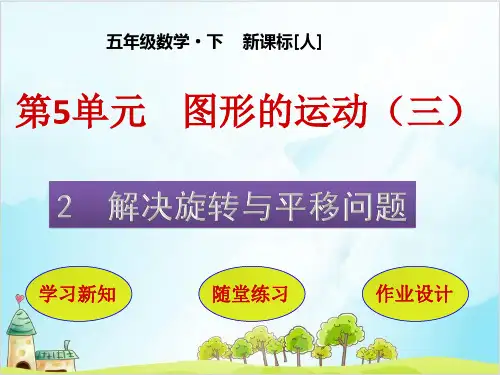 五年级数学·下　新课标[人]

第5单元　图形的运动（三）

2　解决旋转与平移问题

学习新知

随堂练习

作业设计